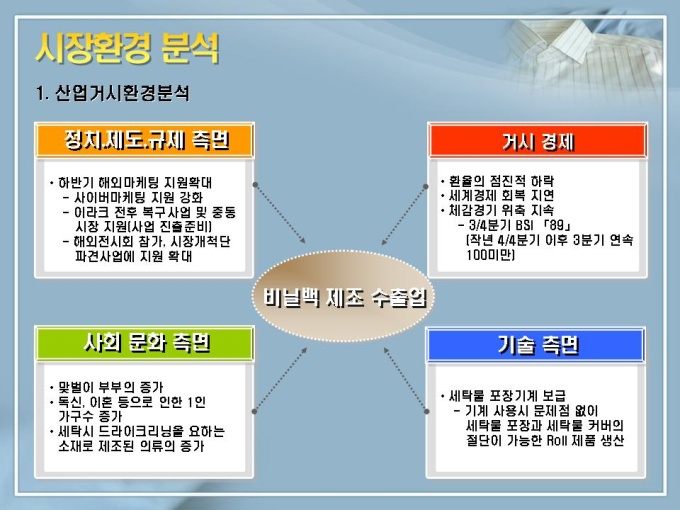 시장환경 분석

1. 산업거시환경분석

정치.제도.규제 측면

• 하반기 해외마케팅 지원확대
- 사이버마케팅 지원 강화
- 이라크 전후 복구사업 및 중동 시장 지원(사업 진출준비)
- 해외전시회 참가, 시장개척단 파견사업에 지원 확대

거시 경제

• 환율의 점진적 하락
• 세계경제 회복 지연
• 체감경기 위축 지속
- 3/4분기 BSI 「89」
(작년 4/4분기 이후 3분기 연속 100미만)

비닐백 제조 수출업

사회 문화 측면

• 맞벌이 부부의 증가
• 독신, 이혼 등으로 인한 1인 가구수 증가
• 세탁시 드라이크리닝을 요하는 소재로 제조된 의류의 증가

기술 측면

• 세탁물 포장기계 보급
- 기계 사용시 문제점 없이 세탁물 포장과 세탁물 커버의 절단이 가능한 Roll 제품 생산